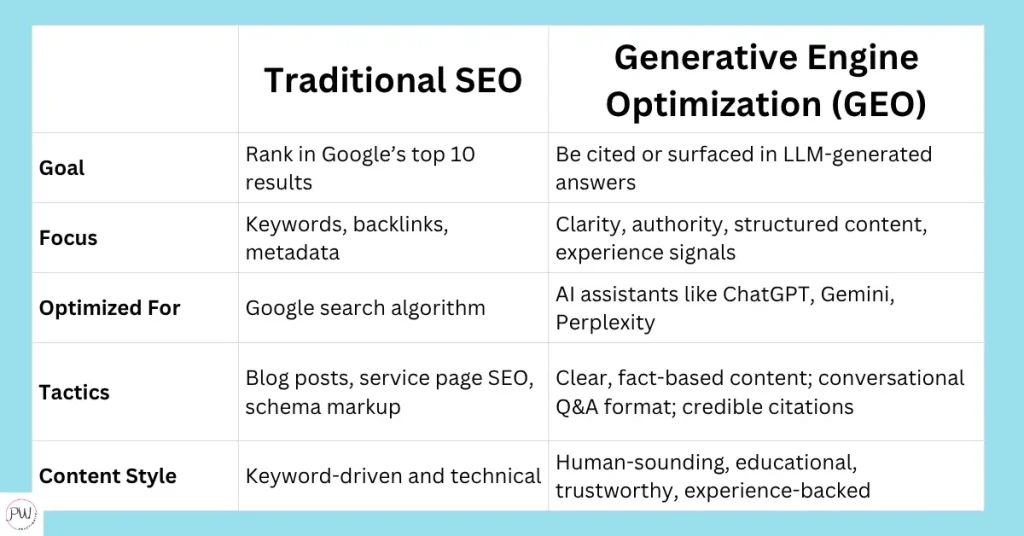 | | Traditional SEO | Generative Engine Optimization (GEO) |
|---|---|---|
| Goal | Rank in Google's top 10 results | Be cited or surfaced in LLM-generated answers |
| Focus | Keywords, backlinks, metadata | Clarity, authority, structured content, experience signals |
| Optimized For | Google search algorithm | AI assistants like ChatGPT, Gemini, Perplexity |
| Tactics | Blog posts, service page SEO, schema markup | Clear, fact-based content; conversational Q&A format; credible citations |
| Content Style | Keyword-driven and technical | Human-sounding, educational, trustworthy, experience-backed |

PW